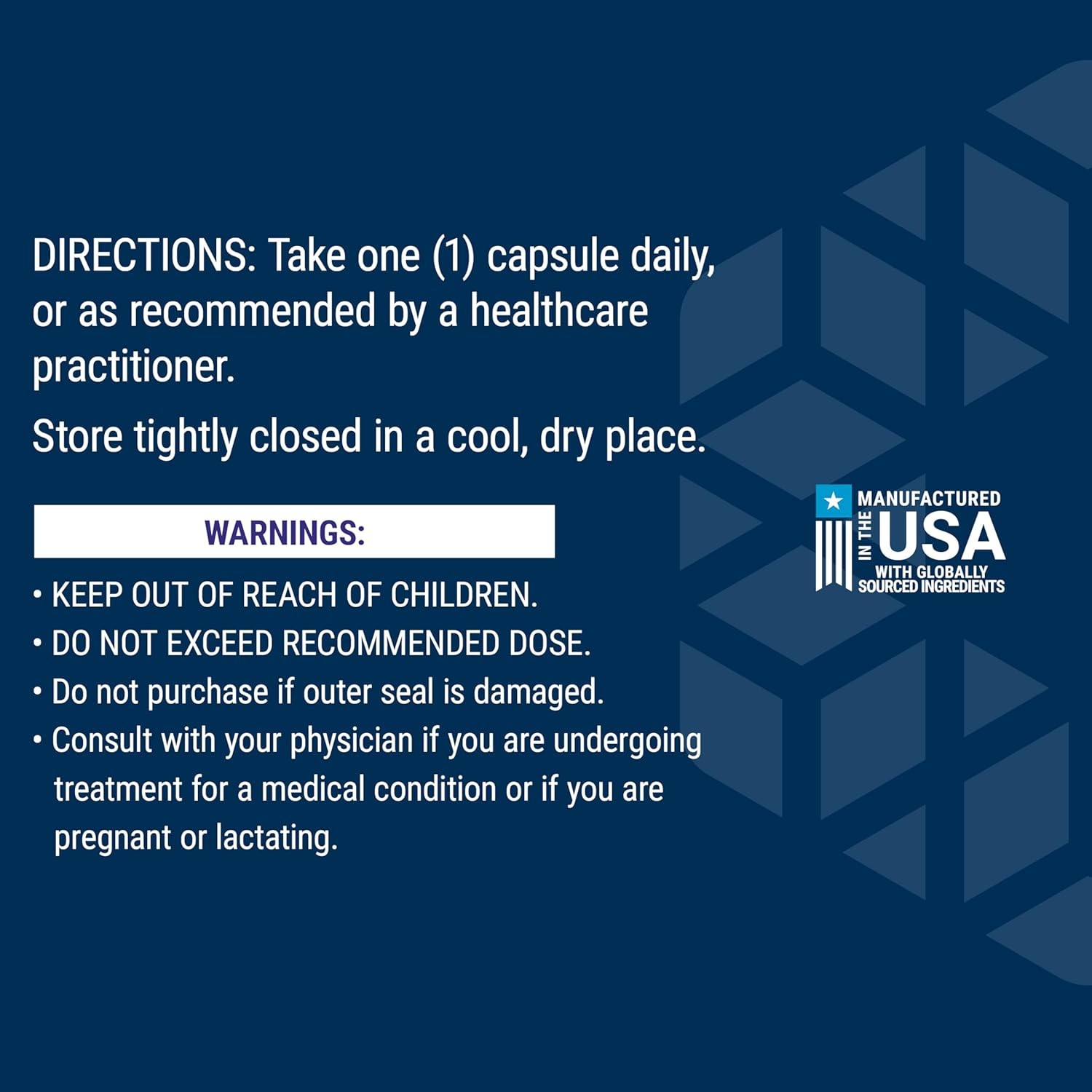 DIRECTIONS: Take one (1) capsule daily, or as recommended by a healthcare practitioner.

Store tightly closed in a cool, dry place.

WARNINGS:

• KEEP OUT OF REACH OF CHILDREN.
• DO NOT EXCEED RECOMMENDED DOSE.
• Do not purchase if outer seal is damaged.
• Consult with your physician if you are undergoing treatment for a medical condition or if you are pregnant or lactating.

MANUFACTURED IN THE USA WITH GLOBALLY SOURCED INGREDIENTS